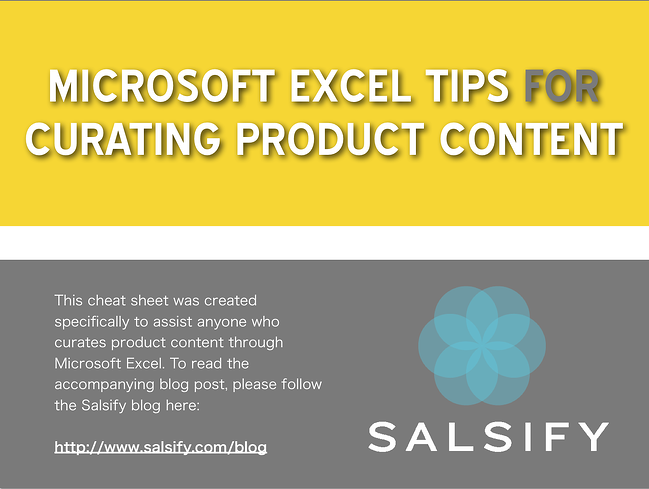 MICROSOFT EXCEL TIPS FOR CURATING PRODUCT CONTENT

This cheat sheet was created specifically to assist anyone who curates product content through Microsoft Excel. To read the accompanying blog post, please follow the Salsify blog here:

http://www.salsify.com/blog

SALSIFY